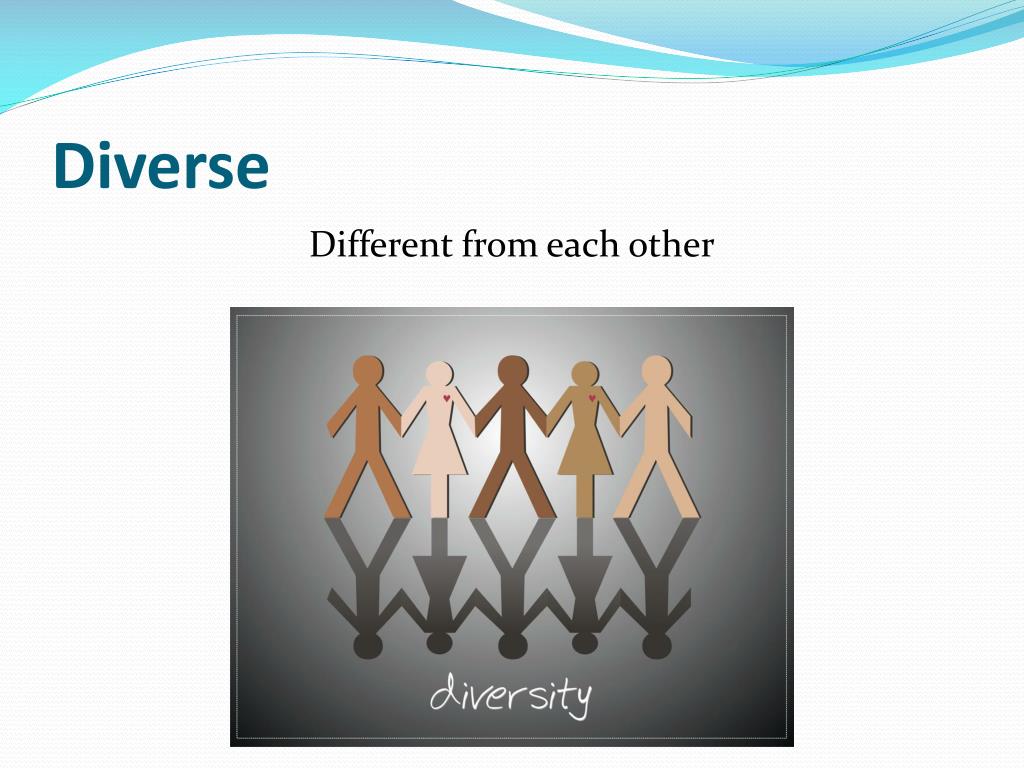 Diverse

Different from each other

diversity